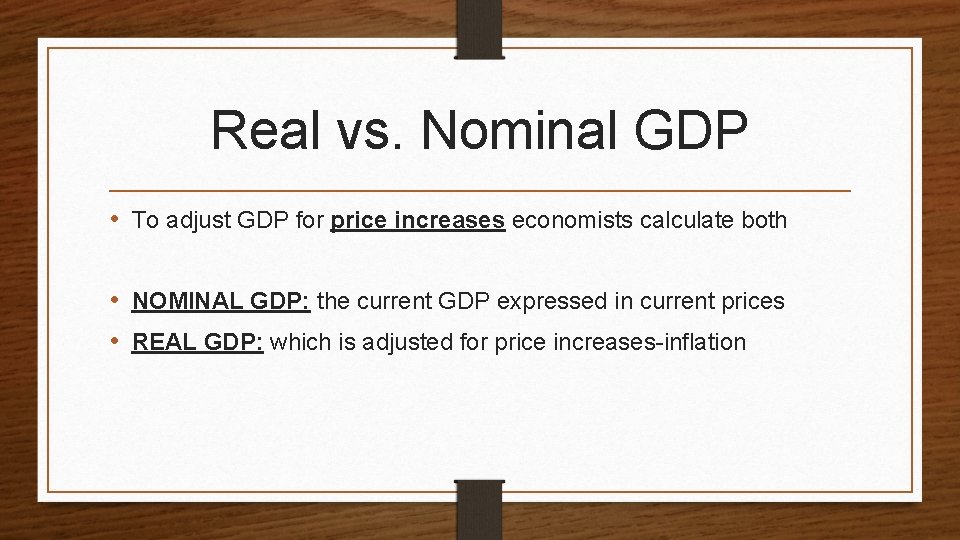 Real vs. Nominal GDP

• To adjust GDP for price increases economists calculate both

• NOMINAL GDP: the current GDP expressed in current prices
• REAL GDP: which is adjusted for price increases-inflation